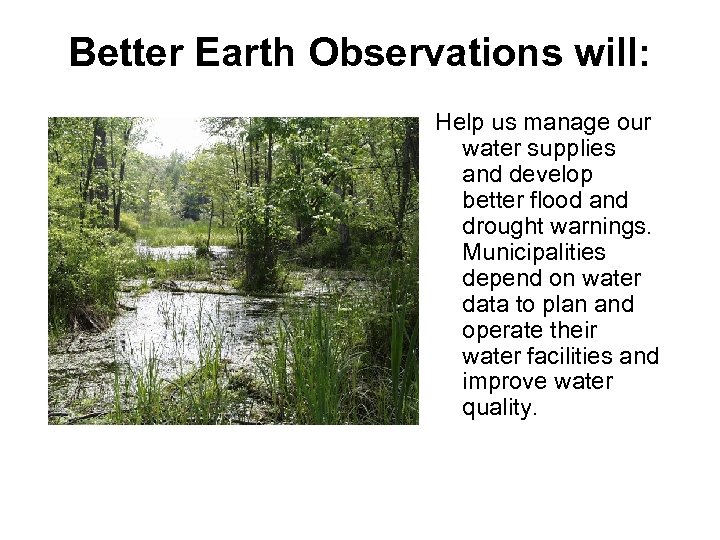 Better Earth Observations will:

Help us manage our water supplies and develop better flood and drought warnings. Municipalities depend on water data to plan and operate their water facilities and improve water quality.